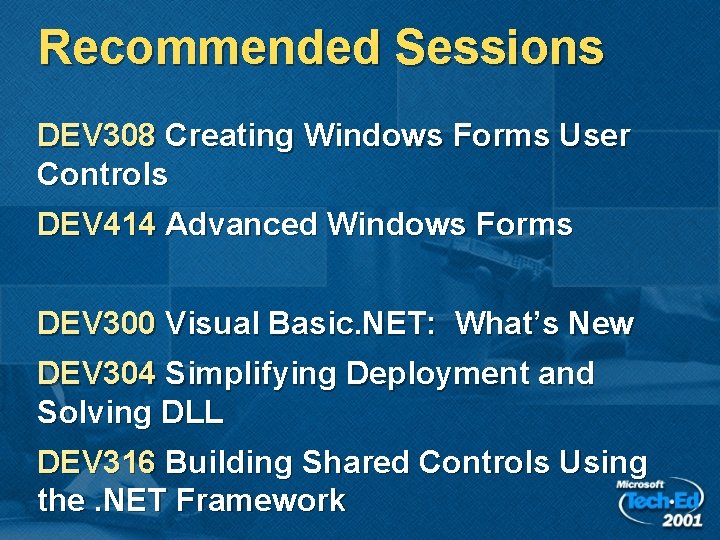 Recommended Sessions

DEV308 Creating Windows Forms User Controls

DEV414 Advanced Windows Forms

DEV300 Visual Basic.NET: What's New

DEV304 Simplifying Deployment and Solving DLL

DEV316 Building Shared Controls Using the .NET Framework

Microsoft Tech·Ed 2001